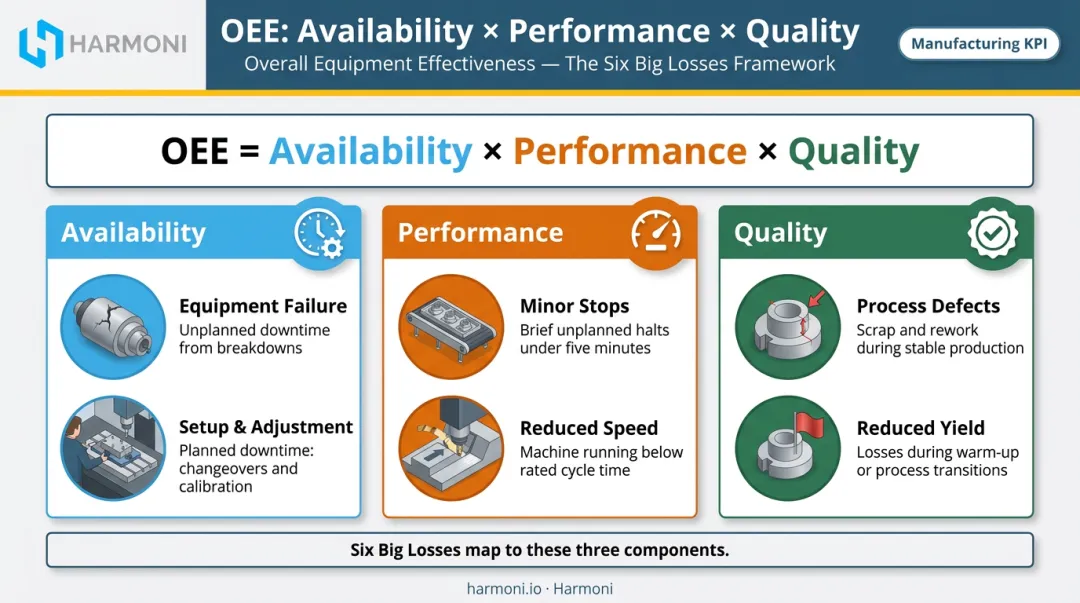 HARMONI

OEE: Availability × Performance × Quality

Overall Equipment Effectiveness — The Six Big Losses Framework

Manufacturing KPI

OEE = Availability × Performance × Quality

Availability

Equipment Failure
Unplanned downtime from breakdowns

Setup & Adjustment
Planned downtime: changeovers and calibration

Performance

Minor Stops
Brief unplanned halts under five minutes

Reduced Speed
Machine running below rated cycle time

Quality

Process Defects
Scrap and rework during stable production

Reduced Yield
Losses during warm-up or process transitions

Six Big Losses map to these three components.

harmoni.io · Harmoni